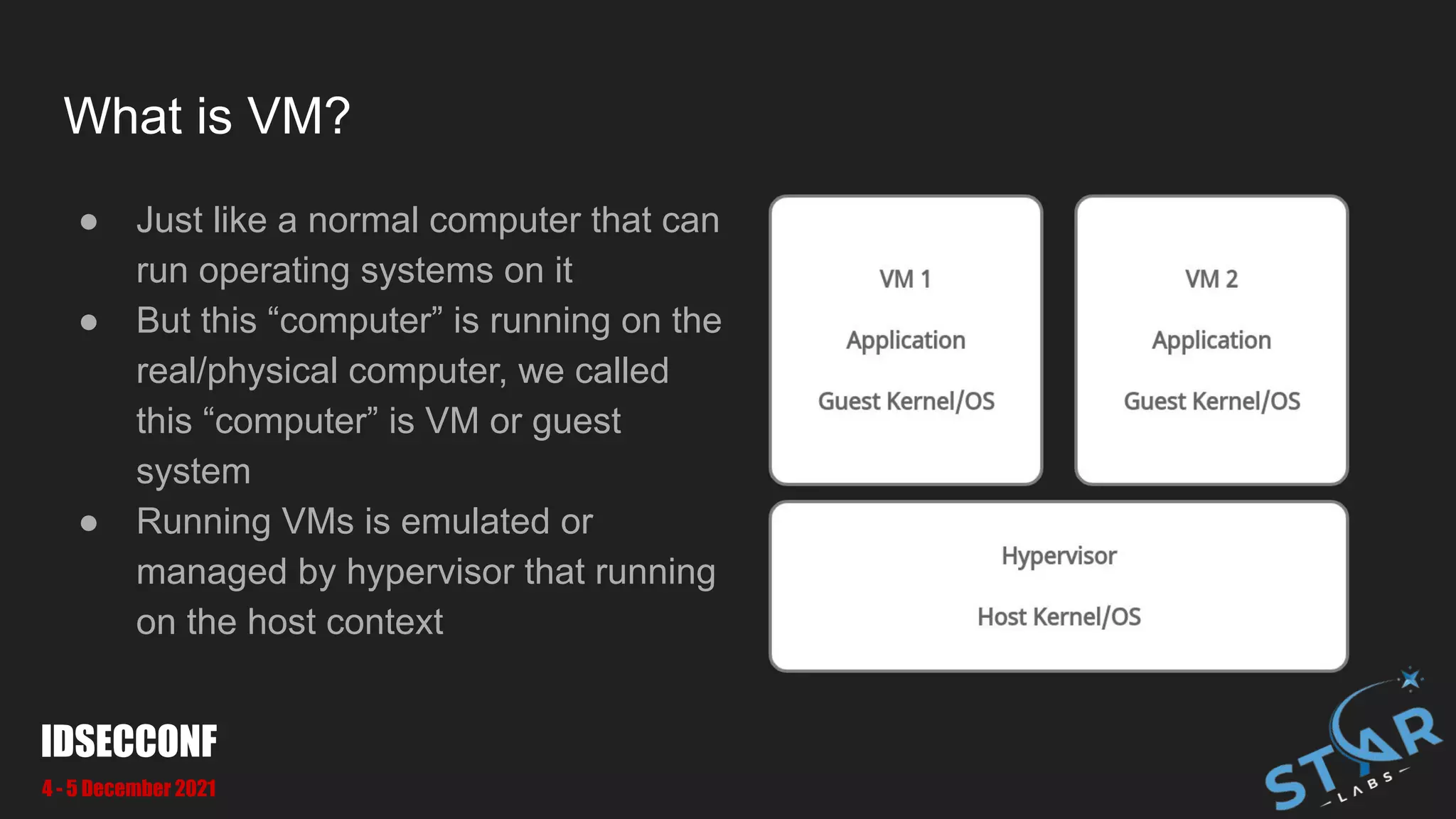 What is VM?

● Just like a normal computer that can run operating systems on it
● But this “computer” is running on the real/physical computer, we called this “computer” is VM or guest system
● Running VMs is emulated or managed by hypervisor that running on the host context

VM 1

Application

Guest Kernel/OS

VM 2

Application

Guest Kernel/OS

Hypervisor

Host Kernel/OS

IDSECCONF
4 - 5 December 2021

STAR LABS